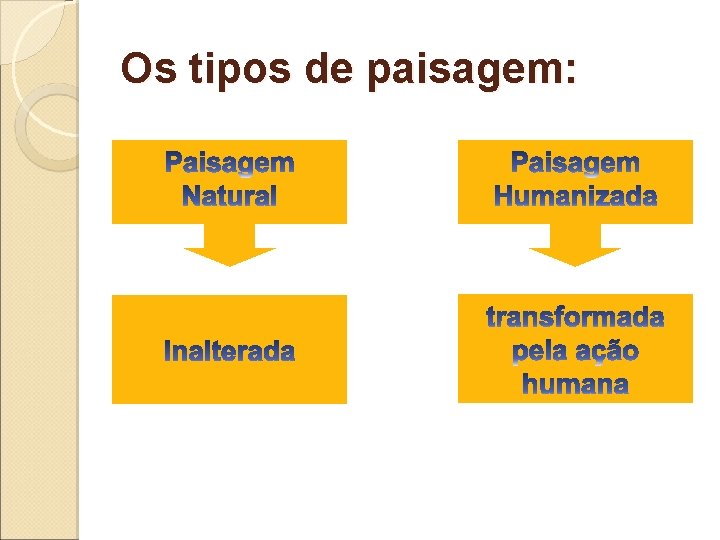 Os tipos de paisagem:

Paisagem Natural

Inalterada

Paisagem Humanizada

transformada pela ação humana